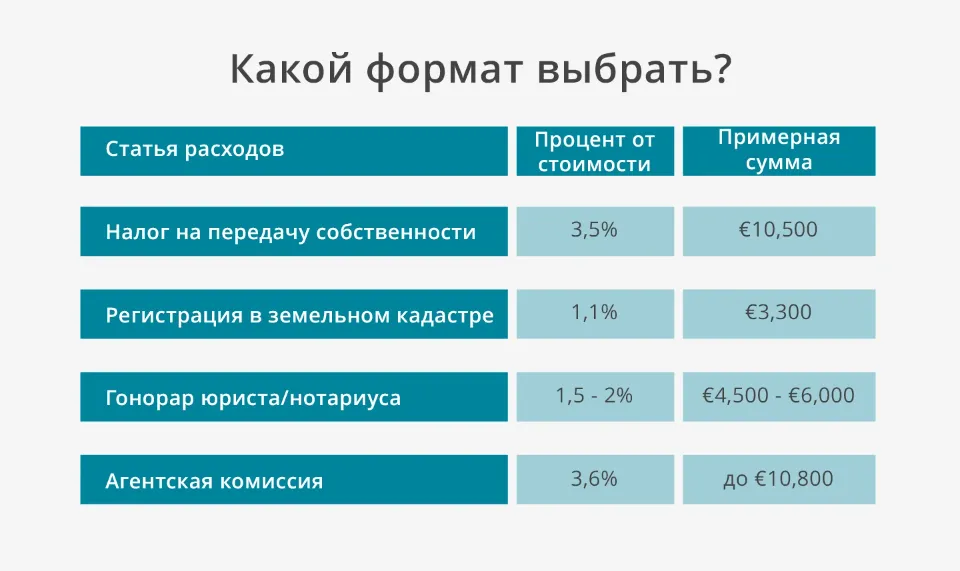 Какой формат выбрать?

| Статья расходов | Процент от стоимости | Примерная сумма |
|---|---|---|
| Налог на передачу собственности | 3,5% | €10,500 |
| Регистрация в земельном кадастре | 1,1% | €3,300 |
| Гонорар юриста/нотариуса | 1,5 - 2% | €4,500 - €6,000 |
| Агентская комиссия | 3,6% | до €10,800 |